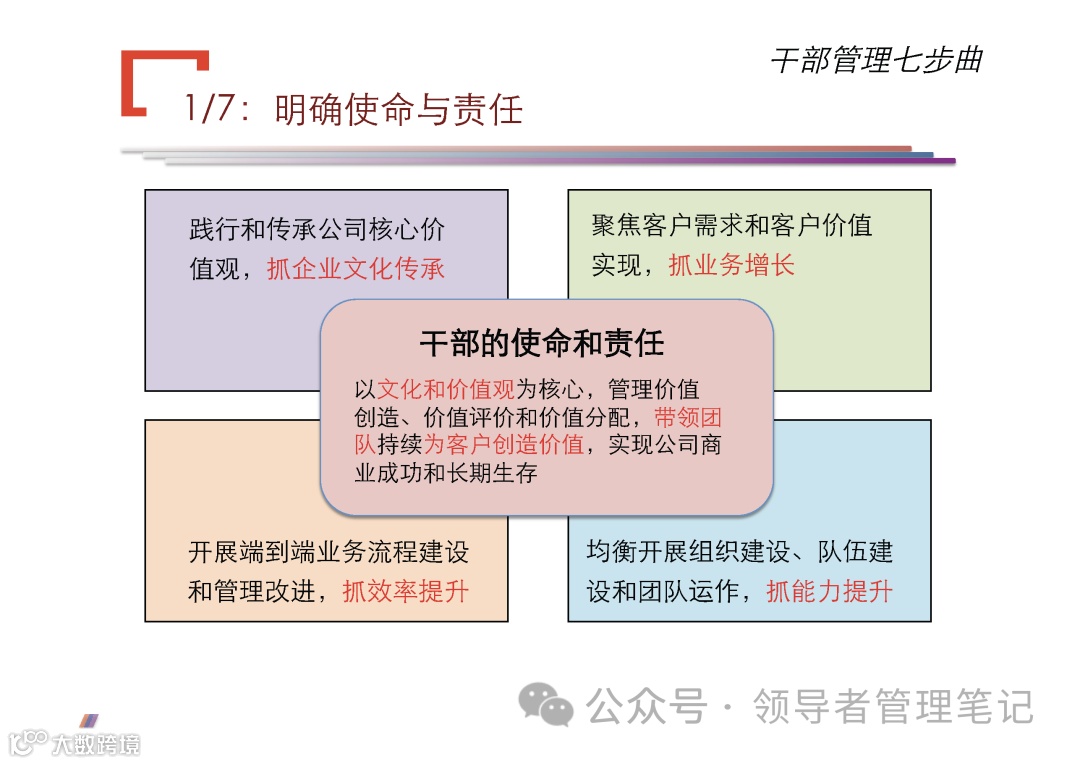 干部管理七步曲

1/7：明确使命与责任

践行和传承公司核心价值观，抓企业文化传承

聚焦客户需求和客户价值实现，抓业务增长

干部的使命和责任

以文化和价值观为核心，管理价值创造、价值评价和价值分配，带领团队持续为客户创造价值，实现公司商业成功和长期生存

开展端到端业务流程建设和管理改进，抓效率提升

均衡开展组织建设、队伍建设和团队运作，抓能力提升

公众号 · 领导者管理笔记

大数跨境